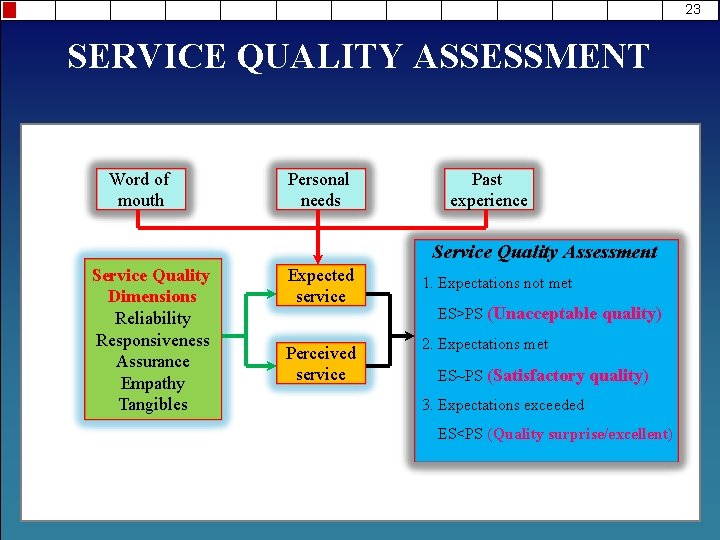 23

SERVICE QUALITY ASSESSMENT

Word of mouth

Personal needs

Past experience

Service Quality Dimensions
Reliability
Responsiveness
Assurance
Empathy
Tangibles

Expected service

Perceived service

Service Quality Assessment

1. Expectations not met

ES>PS (Unacceptable quality)

2. Expectations met

ES~PS (Satisfactory quality)

3. Expectations exceeded

ES<PS (Quality surprise/excellent)